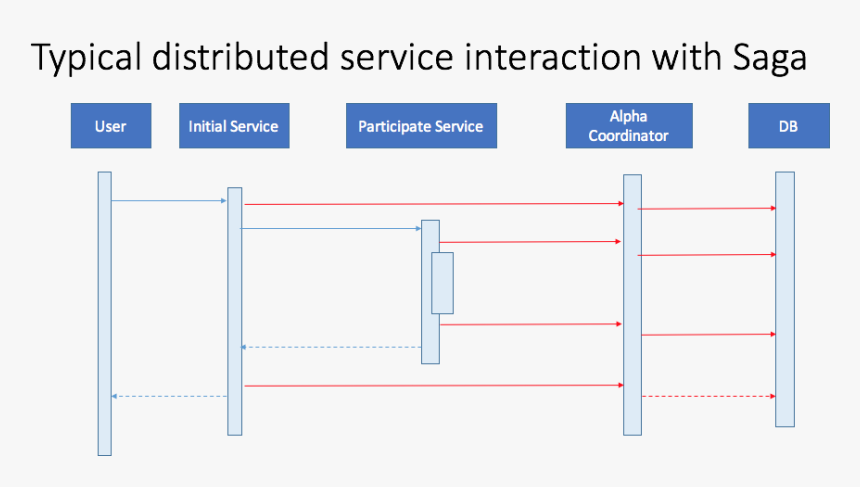 Typical distributed service interaction with Saga

User

Initial Service

Participate Service

Alpha Coordinator

DB